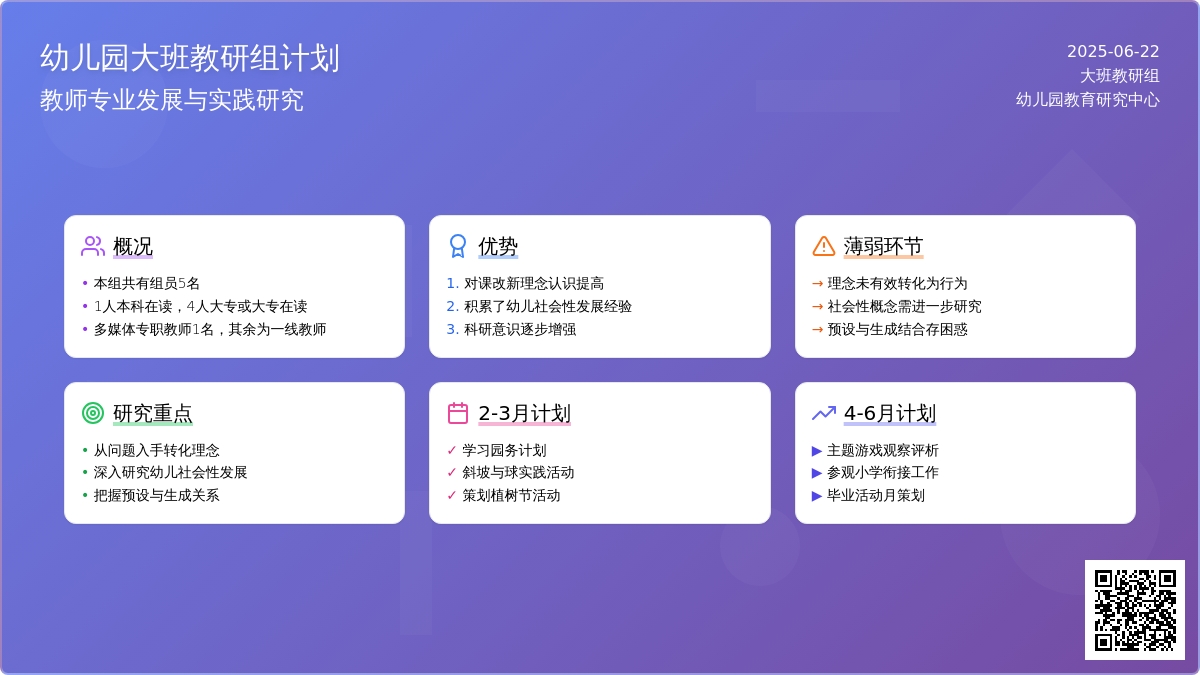 幼儿园大班教研组计划
教师专业发展与实践研究

2025-06-22
大班教研组
幼儿园教育研究中心

概况
• 本组共有组员5名
• 1人本科在读，4人大专或大专在读
• 多媒体专职教师1名，其余为一线教师

优势
1. 对课改新理念认识提高
2. 积累了幼儿社会性发展经验
3. 科研意识逐步增强

薄弱环节
→ 理念未有效转化为行为
→ 社会性概念需进一步研究
→ 预设与生成结合存困惑

研究重点
• 从问题入手转化理念
• 深入研究幼儿社会性发展
• 把握预设与生成关系

2-3月计划
✓ 学习园务计划
✓ 斜坡与球实践活动
✓ 策划植树节活动

4-6月计划
▶ 主题游戏观察评析
▶ 参观小学衔接工作
▶ 毕业活动月策划